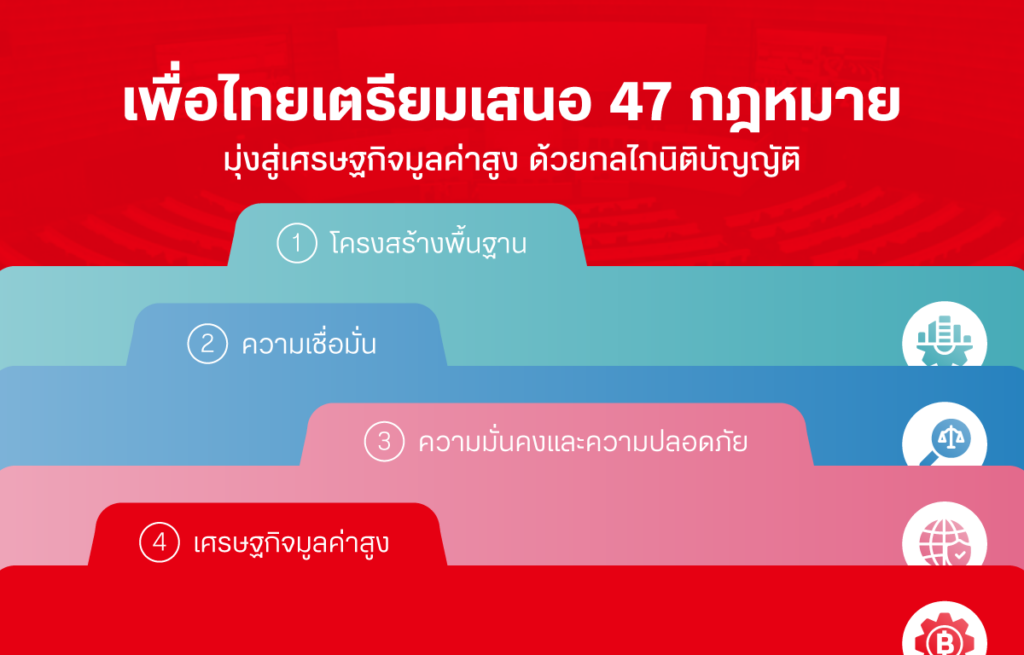 เพื่อไทยเตรียมเสนอ 47 กฎหมาย

มุ่งสู่เศรษฐกิจมูลค่าสูง ด้วยกลไกนิติบัญญัติ

1 โครงสร้างพื้นฐาน

2 ความเชื่อมั่น

3 ความมั่นคงและความปลอดภัย

4 เศรษฐกิจมูลค่าสูง